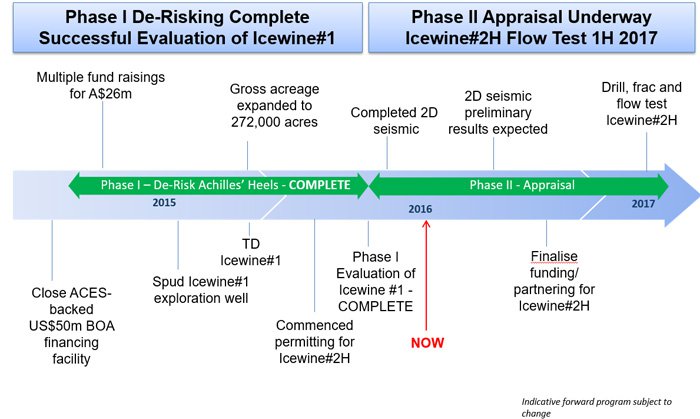 Phase I De-Risking Complete
Successful Evaluation of Icewine#1

Phase II Appraisal Underway
Icewine#2H Flow Test 1H 2017

Multiple fund raisings for A$26m

Gross acreage expanded to 272,000 acres

Completed 2D seismic

2D seismic preliminary results expected

Drill, frac and flow test Icewine#2H

Phase I – De-Risk Achilles' Heels - COMPLETE

Phase II - Appraisal

2015

2016

2017

Close ACES-backed US$50m BOA financing facility

Spud Icewine#1 exploration well

TD Icewine#1

Commenced permitting for Icewine#2H

Phase I Evaluation of Icewine #1 - COMPLETE

NOW

Finalise funding/ partnering for Icewine#2H

Indicative forward program subject to change